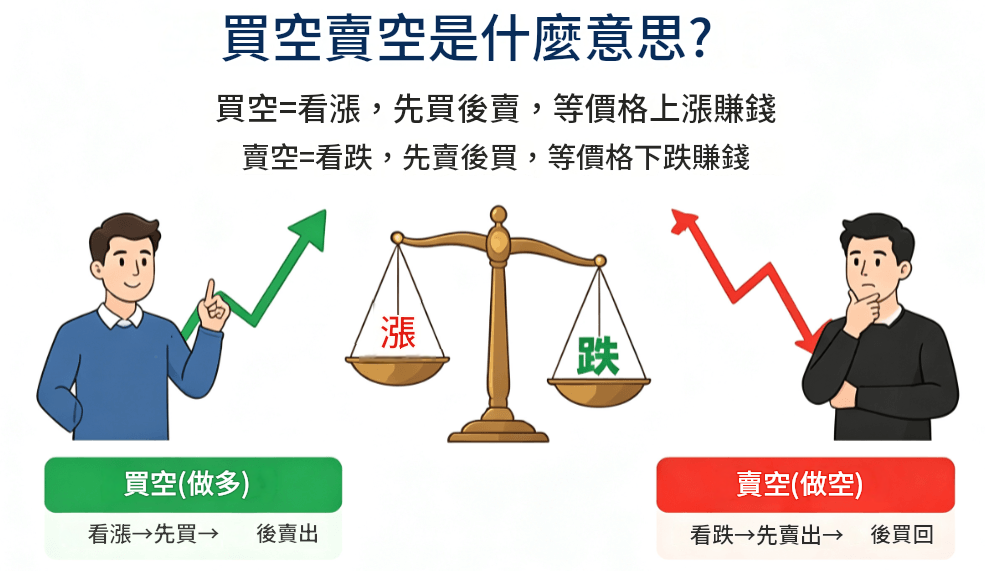 買空賣空是什麼意思?

買空=看漲，先買後賣，等價格上漲賺錢

賣空=看跌，先賣後買，等價格下跌賺錢

漲

跌

買空(做多)

看漲→先買→ 後賣出

賣空(做空)

看跌→先賣出→ 後買回